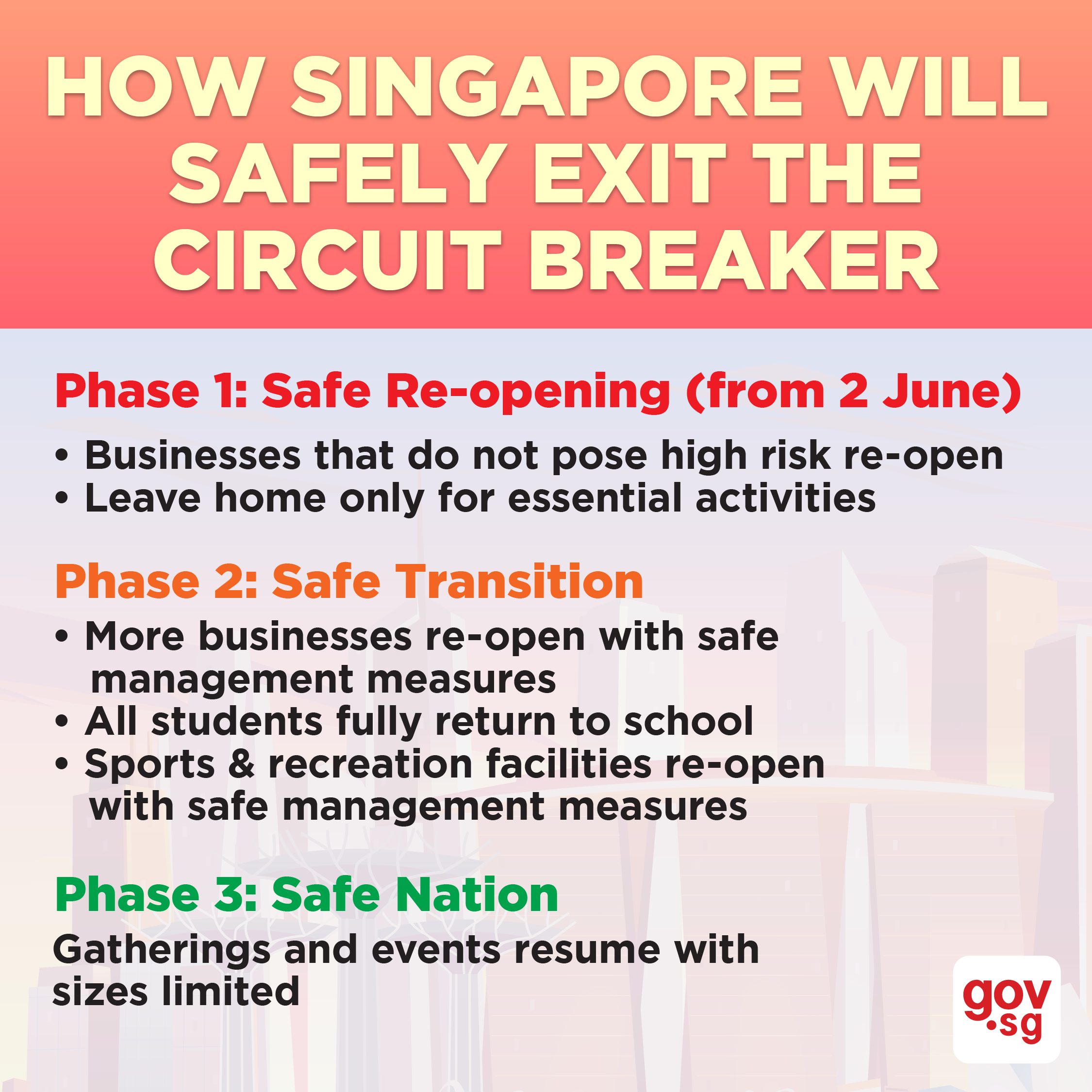 HOW SINGAPORE WILL SAFELY EXIT THE CIRCUIT BREAKER

Phase 1: Safe Re-opening (from 2 June)

• Businesses that do not pose high risk re-open
• Leave home only for essential activities

Phase 2: Safe Transition

• More businesses re-open with safe management measures
• All students fully return to school
• Sports & recreation facilities re-open with safe management measures

Phase 3: Safe Nation

Gatherings and events resume with sizes limited

gov.sg